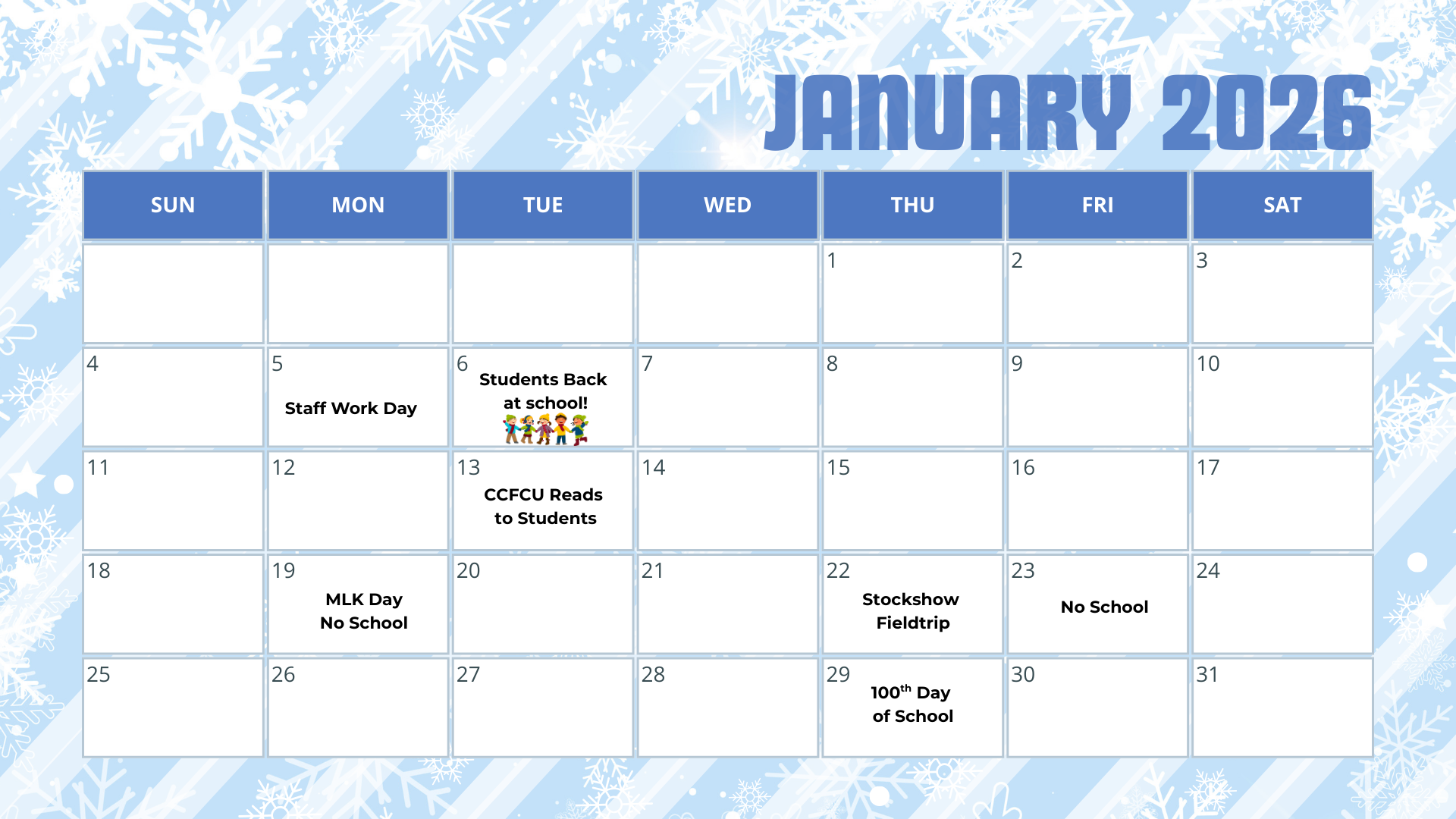 JANUARY 2026

| SUN | MON | TUE | WED | THU | FRI | SAT |
|---|---|---|---|---|---|---|
| | | | | 1 | 2 | 3 |
| 4 | 5 Staff Work Day | 6 Students Back at school! | 7 | 8 | 9 | 10 |
| 11 | 12 | 13 CCFCU Reads to Students | 14 | 15 | 16 | 17 |
| 18 | 19 MLK Day No School | 20 | 21 | 22 Stockshow Fieldtrip | 23 No School | 24 |
| 25 | 26 | 27 | 28 | 29 $100^{th}$ Day of School | 30 | 31 |